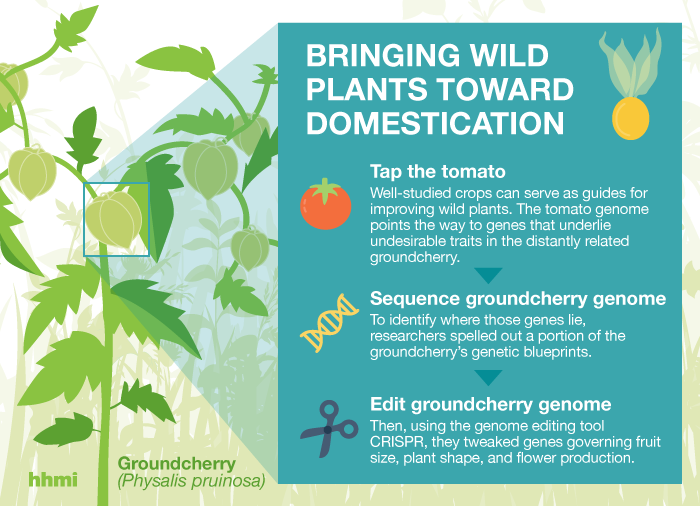 BRINGING WILD PLANTS TOWARD DOMESTICATION

Tap the tomato
Well-studied crops can serve as guides for improving wild plants. The tomato genome points the way to genes that underlie undesirable traits in the distantly related groundcherry.

Sequence groundcherry genome
To identify where those genes lie, researchers spelled out a portion of the groundcherry's genetic blueprints.

Edit groundcherry genome
Then, using the genome editing tool CRISPR, they tweaked genes governing fruit size, plant shape, and flower production.

hhmi

Groundcherry
(Physalis pruinosa)